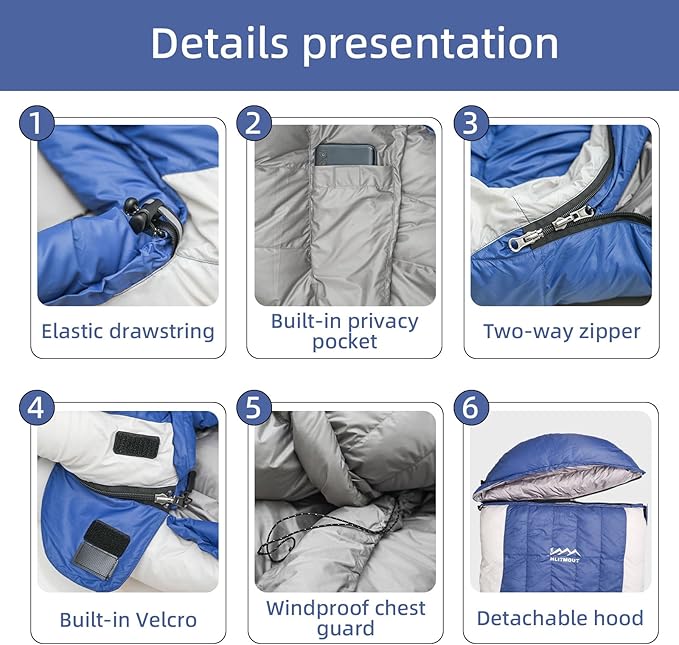 Details presentation

1
Elastic drawstring

2
Built-in privacy pocket

3
Two-way zipper

4
Built-in Velcro

5
Windproof chest guard

6
MLITMOUT
Detachable hood